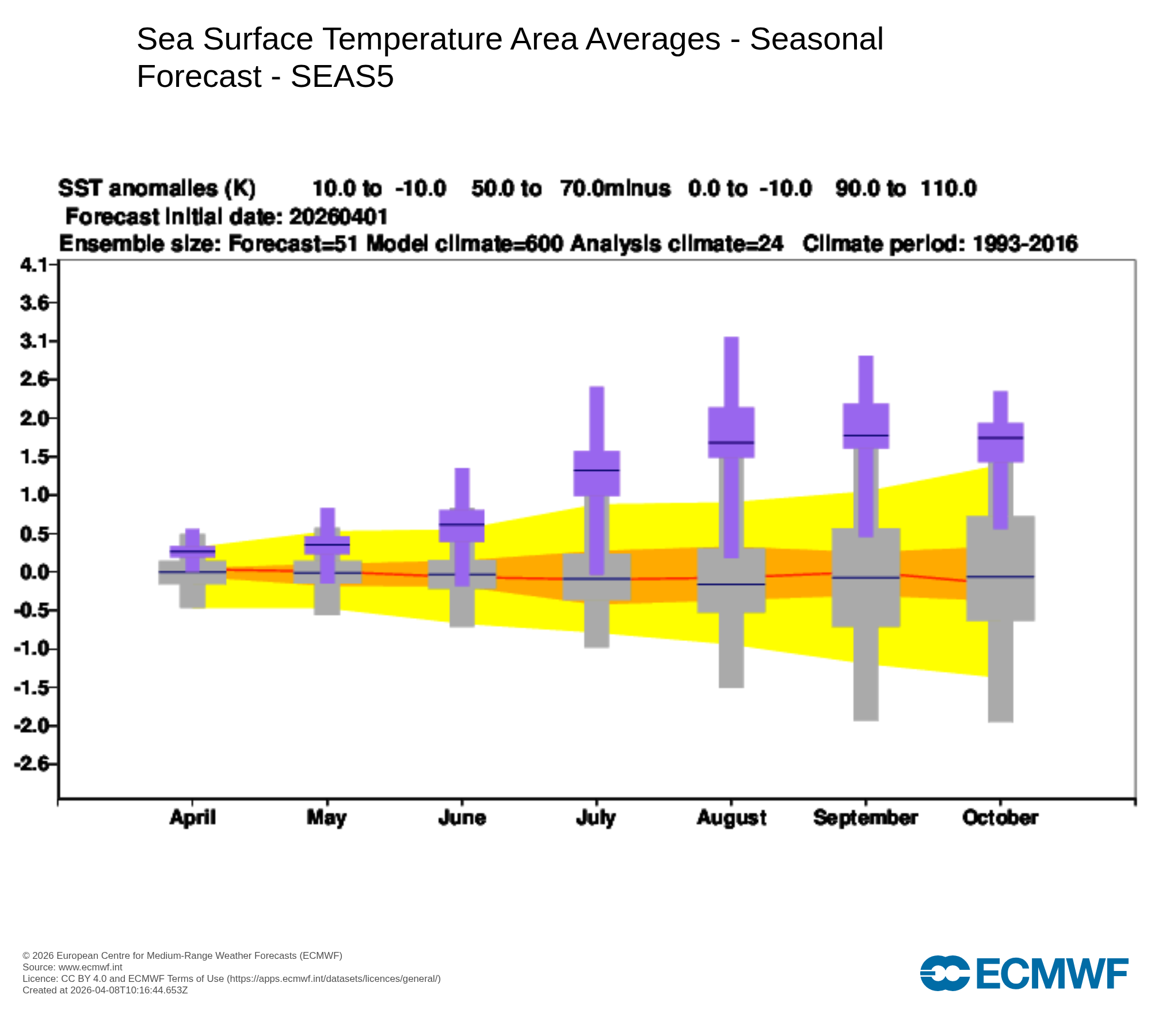 Sea Surface Temperature Area Averages - Seasonal Forecast - SEAS5

SST anomalies (K) 10.0 to -10.0 50.0 to 70.0minus 0.0 to -10.0 90.0 to 110.0
Forecast initial date: 20260401
Ensemble size: Forecast=51 Model climate=600 Analysis climate=24 Climate period: 1993-2016

4.1
3.6
3.1
2.6
2.0
1.5
1.0
0.5
0.0
-0.5
-1.0
-1.5
-2.0
-2.6

April
May
June
July
August
September
October

© 2026 European Centre for Medium-Range Weather Forecasts (ECMWF)
Source: www.ecmwf.int
Licence: CC BY 4.0 and ECMWF Terms of Use (https://apps.ecmwf.int/datasets/licences/general/)
Created at 2026-04-08T10:16:44.653Z

ECMWF